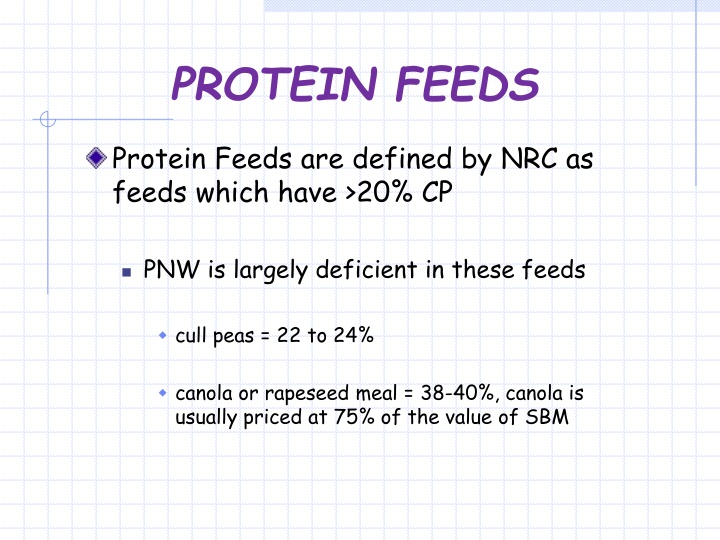 PROTEIN FEEDS

Protein Feeds are defined by NRC as feeds which have >20% CP

PNW is largely deficient in these feeds

cull peas = 22 to 24%

canola or rapeseed meal = 38-40%, canola is usually priced at 75% of the value of SBM